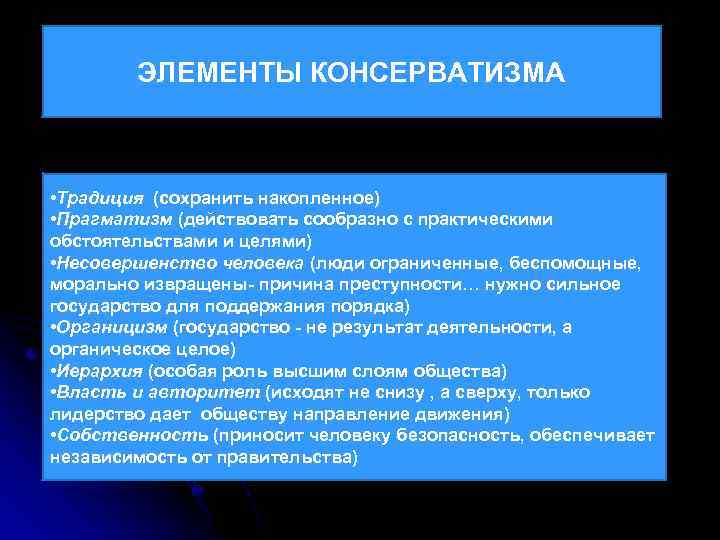 ЭЛЕМЕНТЫ КОНСЕРВАТИЗМА

•Традиция (сохранить накопленное)
•Прагматизм (действовать сообразно с практическими обстоятельствами и целями)
•Несовершенство человека (люди ограниченные, беспомощные, морально извращены- причина преступности… нужно сильное государство для поддержания порядка)
•Органицизм (государство - не результат деятельности, а органическое целое)
•Иерархия (особая роль высшим слоям общества)
•Власть и авторитет (исходят не снизу , а сверху, только лидерство дает обществу направление движения)
•Собственность (приносит человеку безопасность, обеспечивает независимость от правительства)